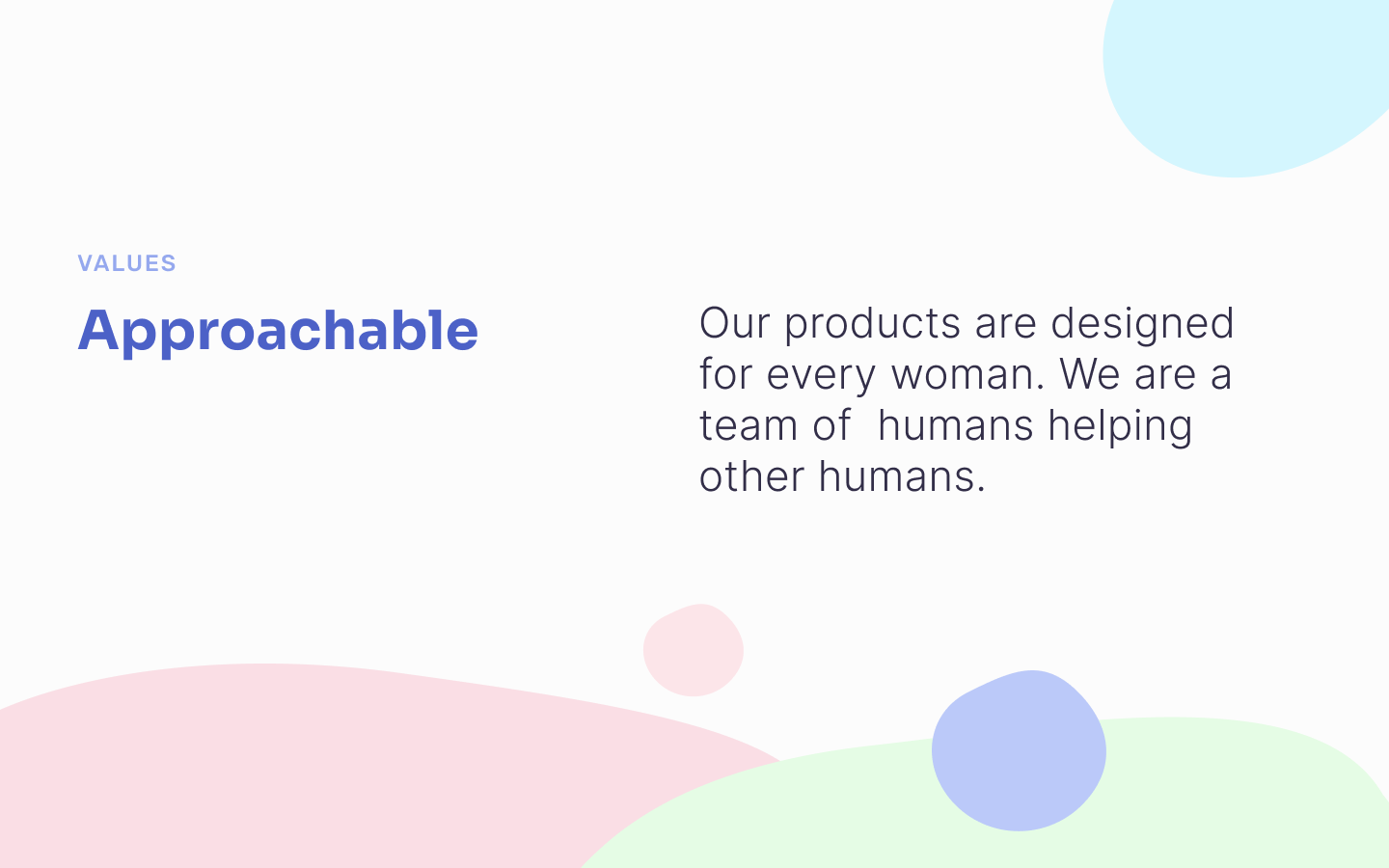 VALUES

Approachable

Our products are designed for every woman. We are a team of  humans helping other humans.